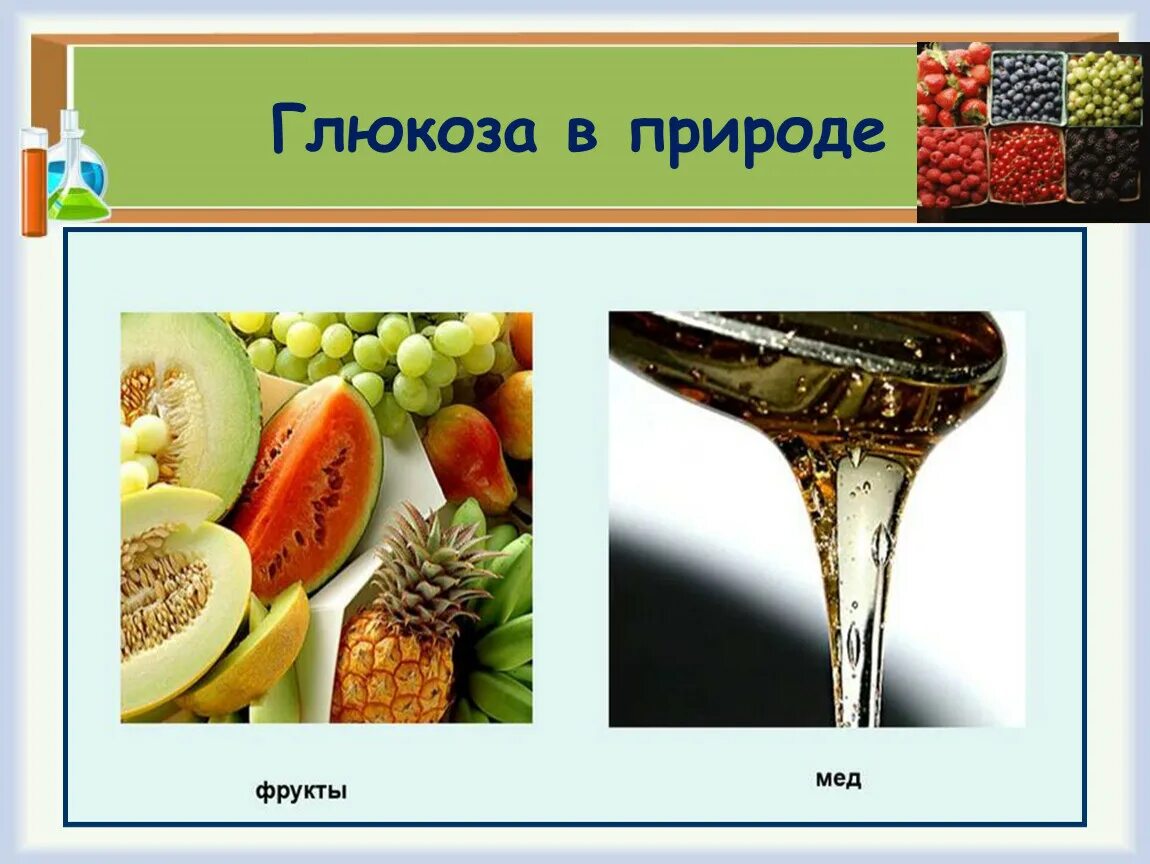 Глюкоза в природе

фрукты

мед